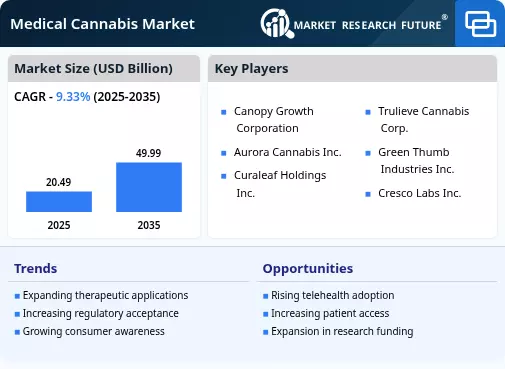 Medical Cannabis Market

MARKET RESEARCH FUTURE®

Market Size (USD Billion)

CAGR - 9.33% (2025-2035)

20.49

49.99

2025

2035

Key Players

Canopy Growth Corporation

Aurora Cannabis Inc.

Curaleaf Holdings Inc.

Trulieve Cannabis Corp.

Green Thumb Industries Inc.

Cresco Labs Inc.

Trends

Expanding therapeutic applications

Increasing regulatory acceptance

Growing consumer awareness

Opportunities

Rising telehealth adoption

Increasing patient access

Expansion in research funding